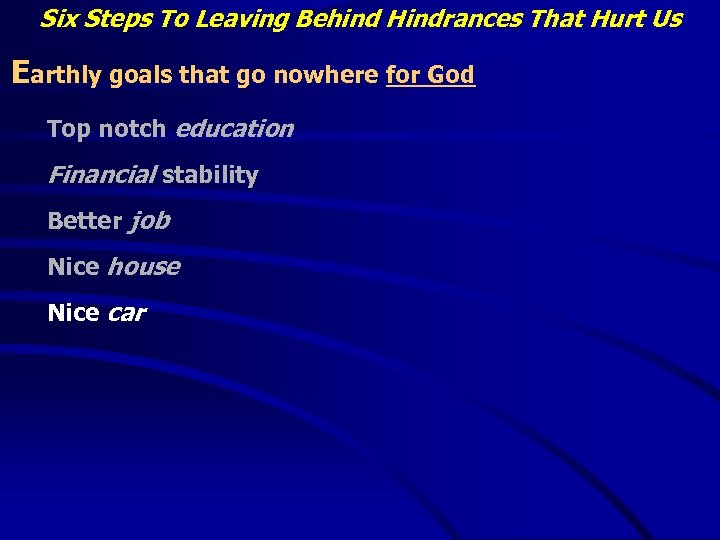 Six Steps To Leaving Behind Hindrances That Hurt Us

Earthly goals that go nowhere for God

Top notch education

Financial stability

Better job

Nice house

Nice car